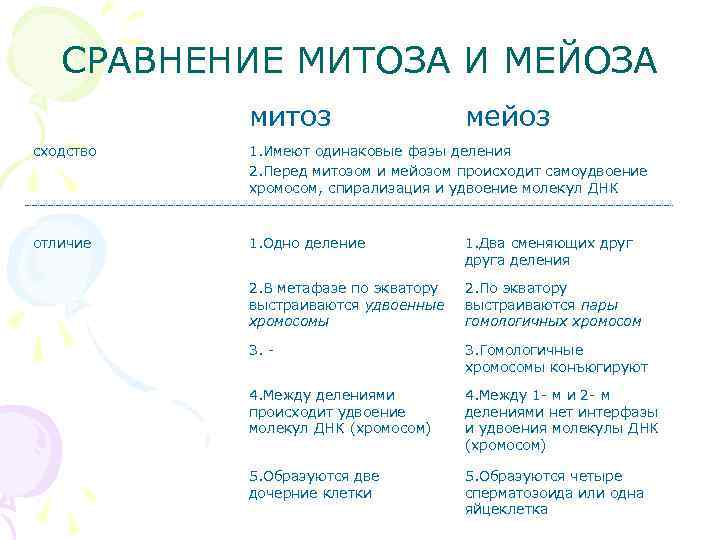 СРАВНЕНИЕ МИТОЗА И МЕЙОЗА

| | митоз | мейоз |
|---|---|---|
| сходство | 1.Имеют одинаковые фазы деления 2.Перед митозом и мейозом происходит самоудвоение хромосом, спирализация и удвоение молекул ДНК | |
| отличие | 1.Одно деление | 1.Два сменяющих друг друга деления |
| | 2.В метафазе по экватору выстраиваются удвоенные хромосомы | 2.По экватору выстраиваются пары гомологичных хромосом |
| | 3. - | 3.Гомологичные хромосомы конъюгируют |
| | 4.Между делениями происходит удвоение молекул ДНК (хромосом) | 4.Между 1- м и 2- м делениями нет интерфазы и удвоения молекулы ДНК (хромосом) |
| | 5.Образуются две дочерние клетки | 5.Образуются четыре сперматозоида или одна яйцеклетка |